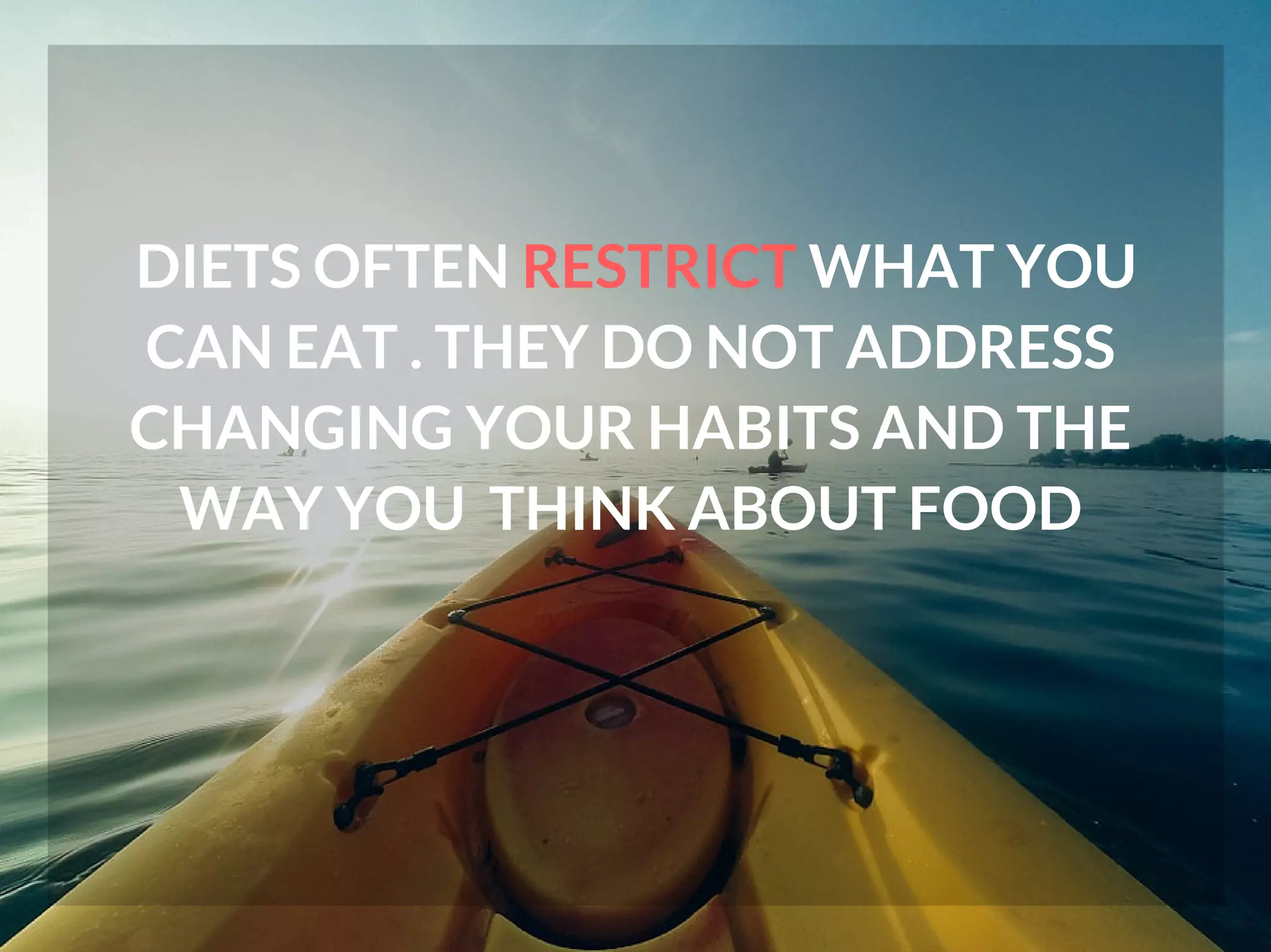 DIETS OFTEN RESTRICT WHAT YOU CAN EAT . THEY DO NOT ADDRESS CHANGING YOUR HABITS AND THE WAY YOU THINK ABOUT FOOD